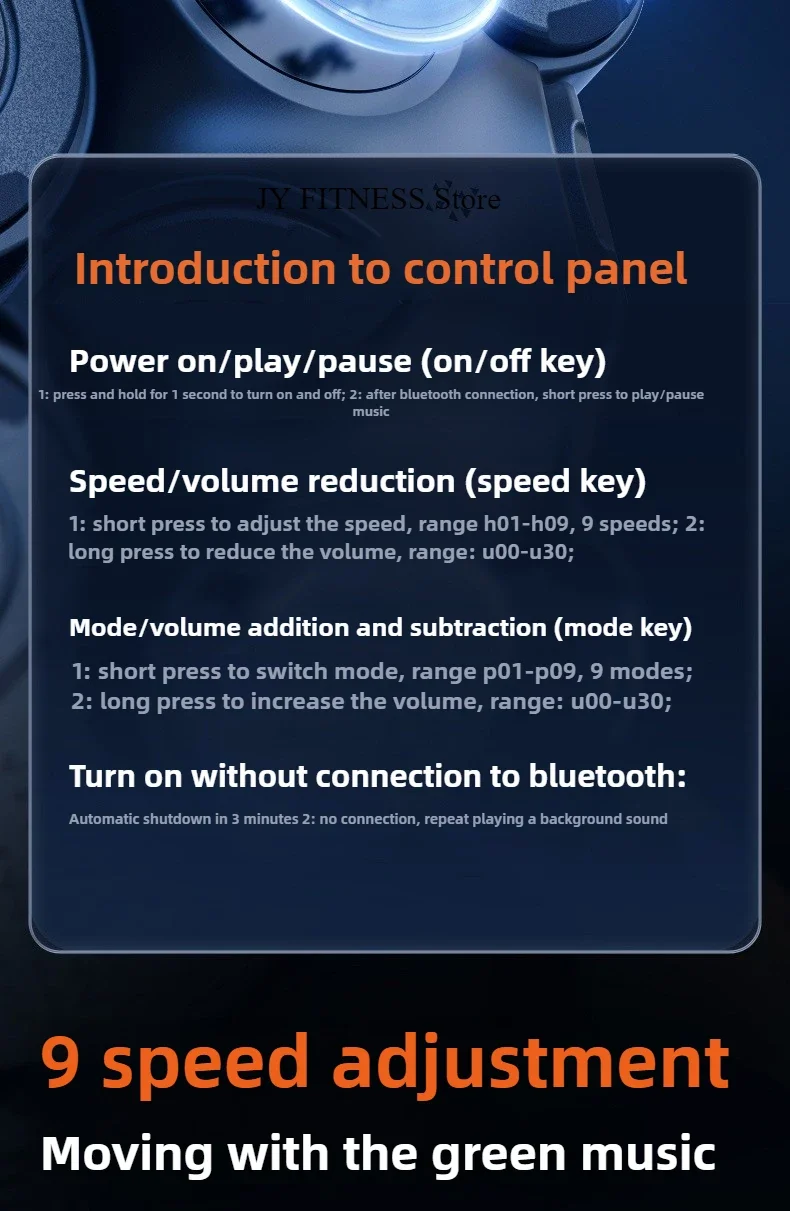 JY FITNESS Store

Introduction to control panel

Power on/play/pause (on/off key)

1: press and hold for 1 second to turn on and off; 2: after bluetooth connection, short press to play/pause music

Speed/volume reduction (speed key)

1: short press to adjust the speed, range h01-h09, 9 speeds; 2: long press to reduce the volume, range: u00-u30;

Mode/volume addition and subtraction (mode key)

1: short press to switch mode, range p01-p09, 9 modes; 2: long press to increase the volume, range: u00-u30;

Turn on without connection to bluetooth:

Automatic shutdown in 3 minutes 2: no connection, repeat playing a background sound

9 speed adjustment

Moving with the green music